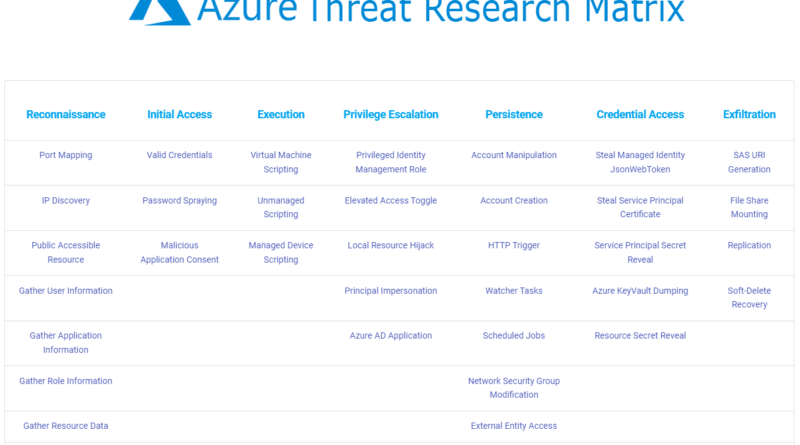 Azure Threat Research Matrix

| Reconnaissance | Initial Access | Execution | Privilege Escalation | Persistence | Credential Access | Exfiltration |
|---|---|---|---|---|---|---|
| Port Mapping | Valid Credentials | Virtual Machine Scripting | Privileged Identity Management Role | Account Manipulation | Steal Managed Identity JsonWebToken | SAS URI Generation |
| IP Discovery | Password Spraying | Unmanaged Scripting | Elevated Access Toggle | Account Creation | Steal Service Principal Certificate | File Share Mounting |
| Public Accessible Resource | Malicious Application Consent | Managed Device Scripting | Local Resource Hijack | HTTP Trigger | Service Principal Secret Reveal | Replication |
| Gather User Information | | | Principal Impersonation | Watcher Tasks | Azure KeyVault Dumping | Soft-Delete Recovery |
| Gather Application Information | | | Azure AD Application | Scheduled Jobs | Resource Secret Reveal | |
| Gather Role Information | | | | Network Security Group Modification | | |
| Gather Resource Data | | | | External Entity Access | | |